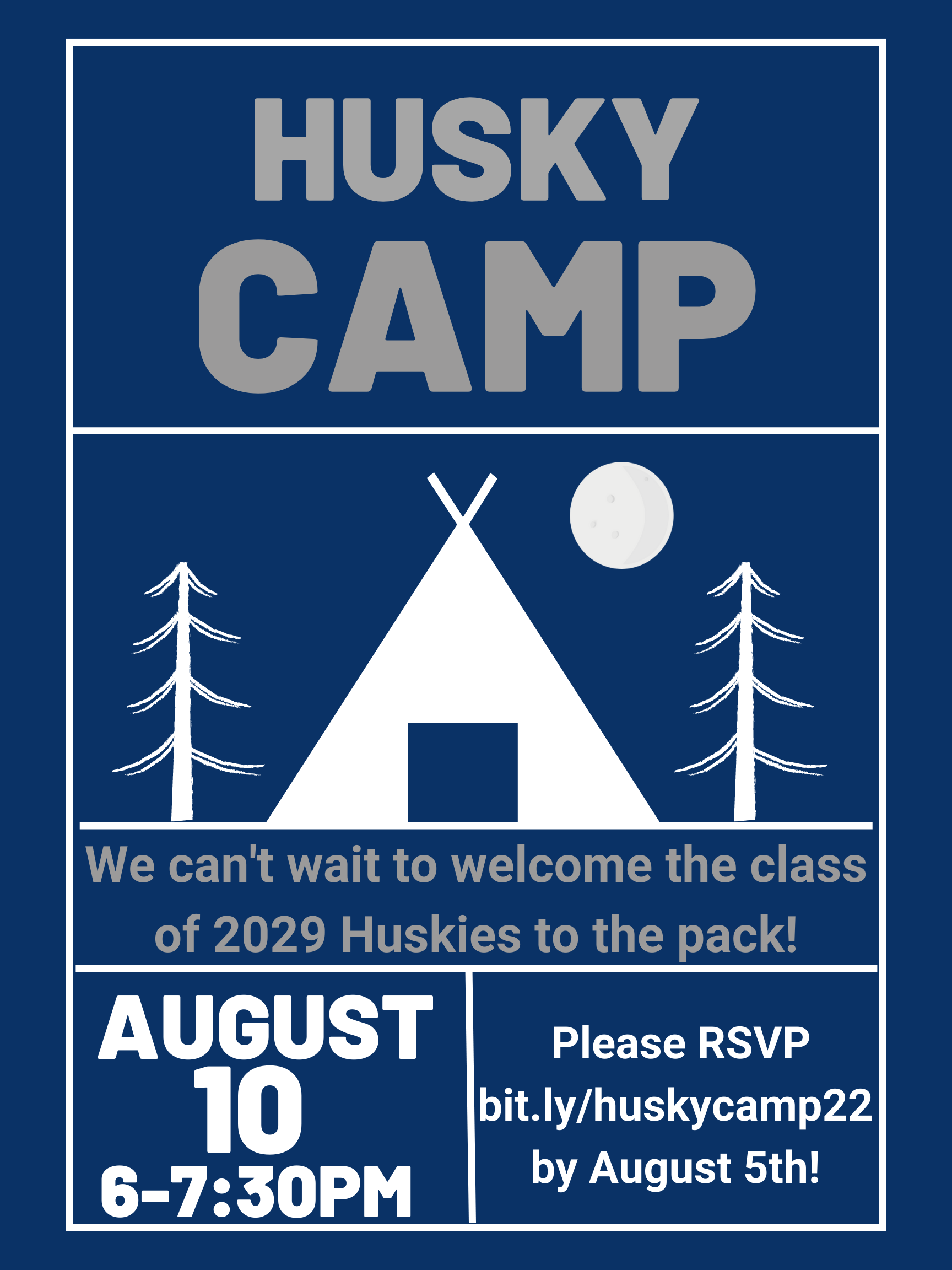 HUSKY
CAMP

We can't wait to welcome the class of 2029 Huskies to the pack!

AUGUST
10
6-7:30PM

Please RSVP
bit.ly/huskycamp22
by August 5th!